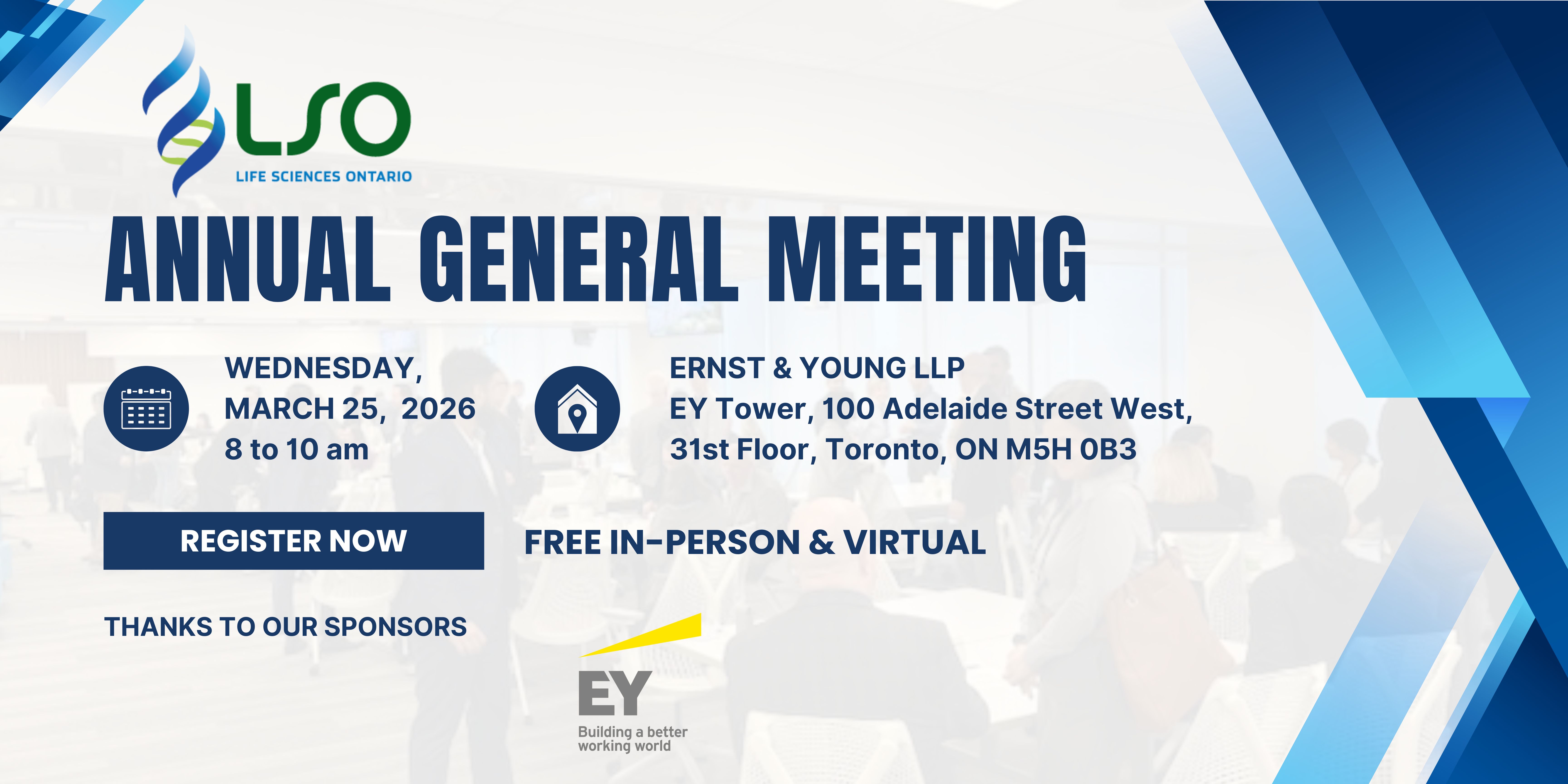 LSO
LIFE SCIENCES ONTARIO

ANNUAL GENERAL MEETING

WEDNESDAY, MARCH 25, 2026 8 to 10 am

ERNST & YOUNG LLP
EY Tower, 100 Adelaide Street West, 31st Floor, Toronto, ON M5H 0B3

REGISTER NOW

FREE IN-PERSON & VIRTUAL

THANKS TO OUR SPONSORS

EY
Building a better working world